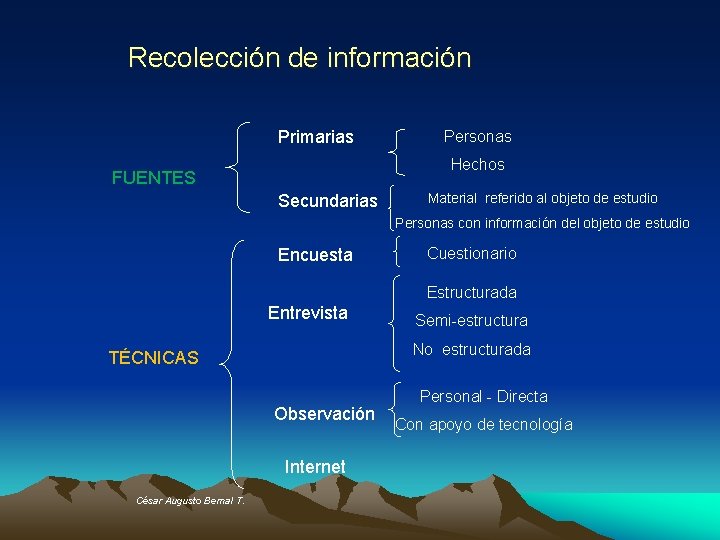 Recolección de información

FUENTES

Primarias

Personas

Hechos

Secundarias

Material referido al objeto de estudio

Personas con información del objeto de estudio

TÉCNICAS

Encuesta

Cuestionario

Entrevista

Estructurada

Semi-estructura

No estructurada

Observación

Personal - Directa

Con apoyo de tecnología

Internet

César Augusto Bernal T.